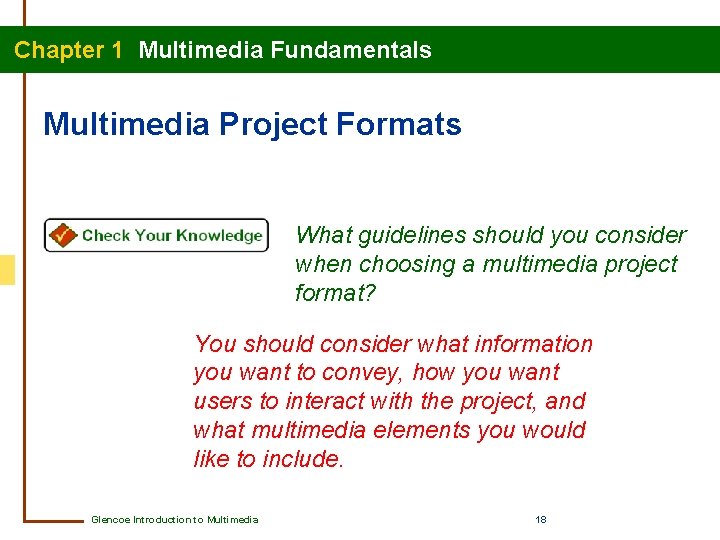 Chapter 1 Multimedia Fundamentals

Multimedia Project Formats

Check Your Knowledge

What guidelines should you consider when choosing a multimedia project format?

You should consider what information you want to convey, how you want users to interact with the project, and what multimedia elements you would like to include.

Glencoe Introduction to Multimedia

18